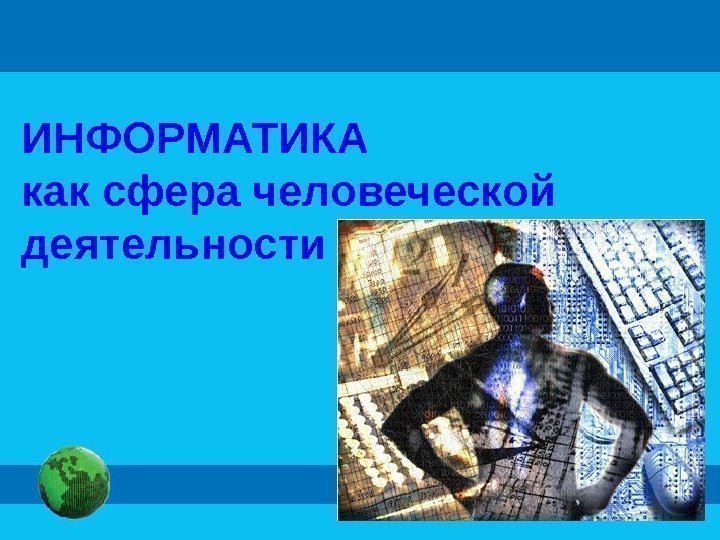 ИНФОРМАТИКА
как сфера человеческой деятельности